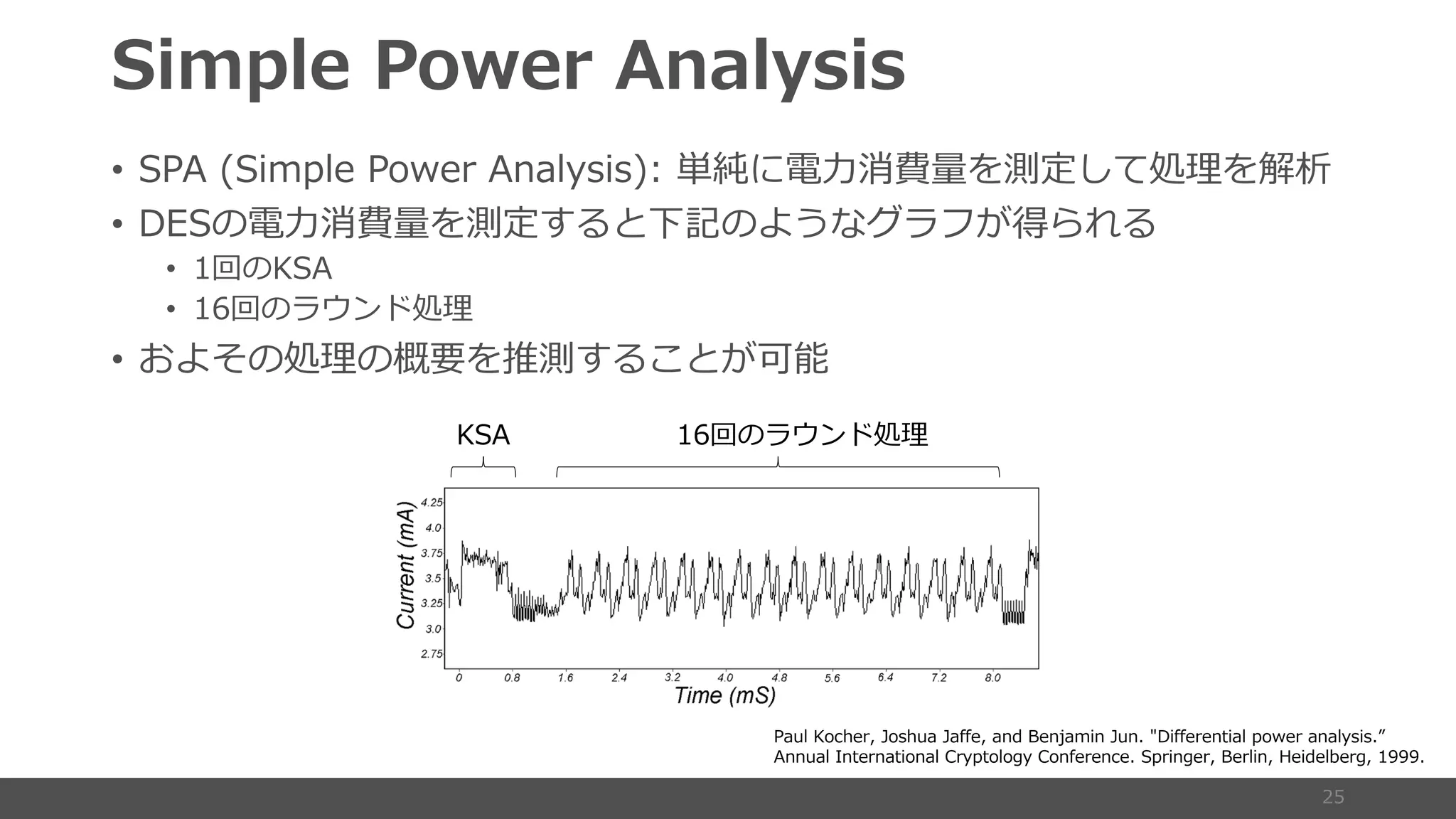 Simple Power Analysis

• SPA (Simple Power Analysis): 単純に電力消費量を測定して処理を解析
• DESの電力消費量を測定すると下記のようなグラフが得られる
  • 1回のKSA
  • 16回のラウンド処理
• およその処理の概要を推測することが可能

KSA

16回のラウンド処理

Current (mA)

4.25
4.0
3.75
3.5
3.25
3.0
2.75

0
0.8
1.6
2.4
3.2
4.0
4.8
5.6
6.4
7.2
8.0

Time (mS)

Paul Kocher, Joshua Jaffe, and Benjamin Jun. "Differential power analysis.” Annual International Cryptology Conference. Springer, Berlin, Heidelberg, 1999.

25